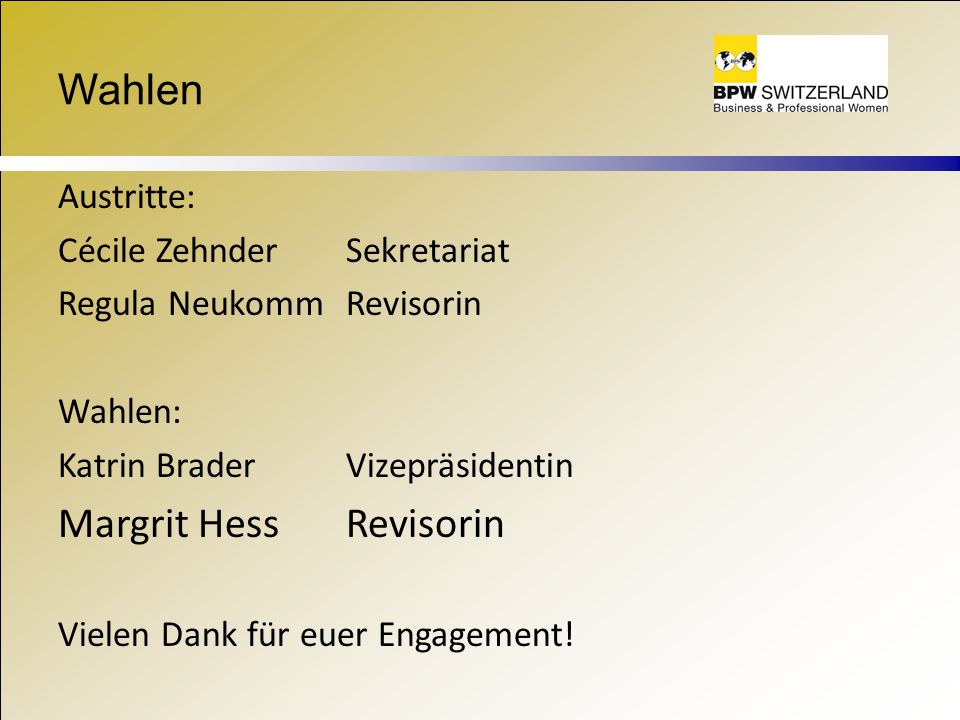 Wahlen

BPW SWITZERLAND
Business & Professional Women

Austritte:
Cécile Zehnder Sekretariat
Regula Neukomm Revisorin

Wahlen:
Katrin Brader Vizepräsidentin
Margrit Hess Revisorin

Vielen Dank für euer Engagement!